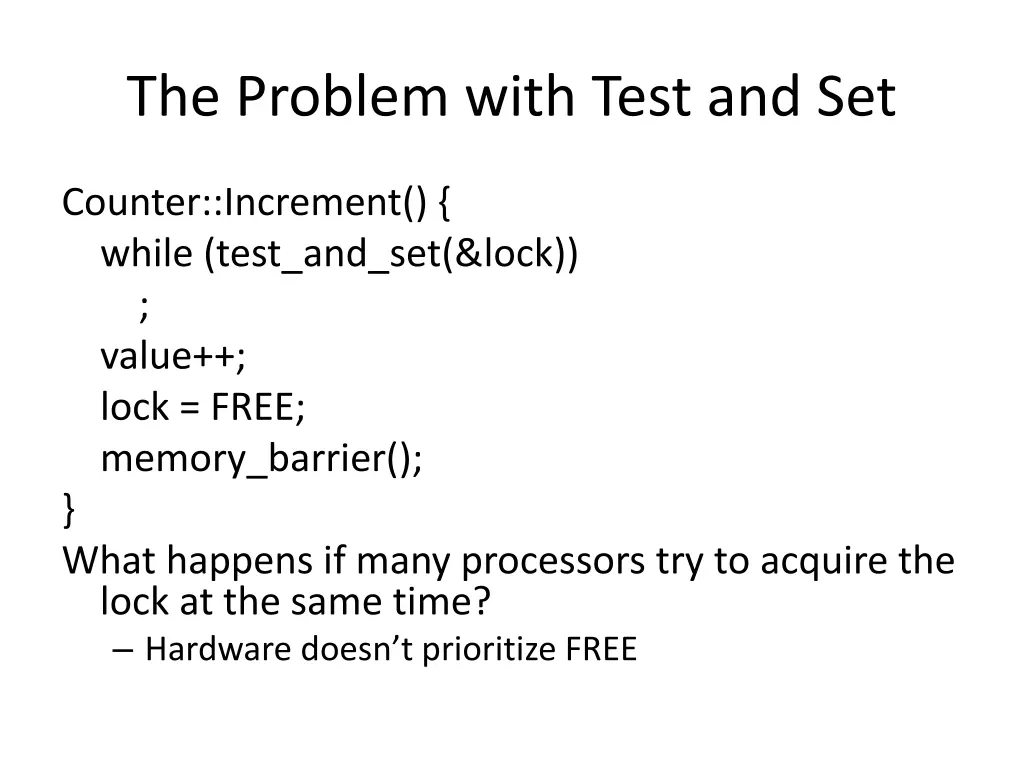 The Problem with Test and Set

Counter::Increment() {
while (test_and_set(&lock))
;
value++;
lock = FREE;
memory_barrier();
}

What happens if many processors try to acquire the lock at the same time?

– Hardware doesn’t prioritize FREE